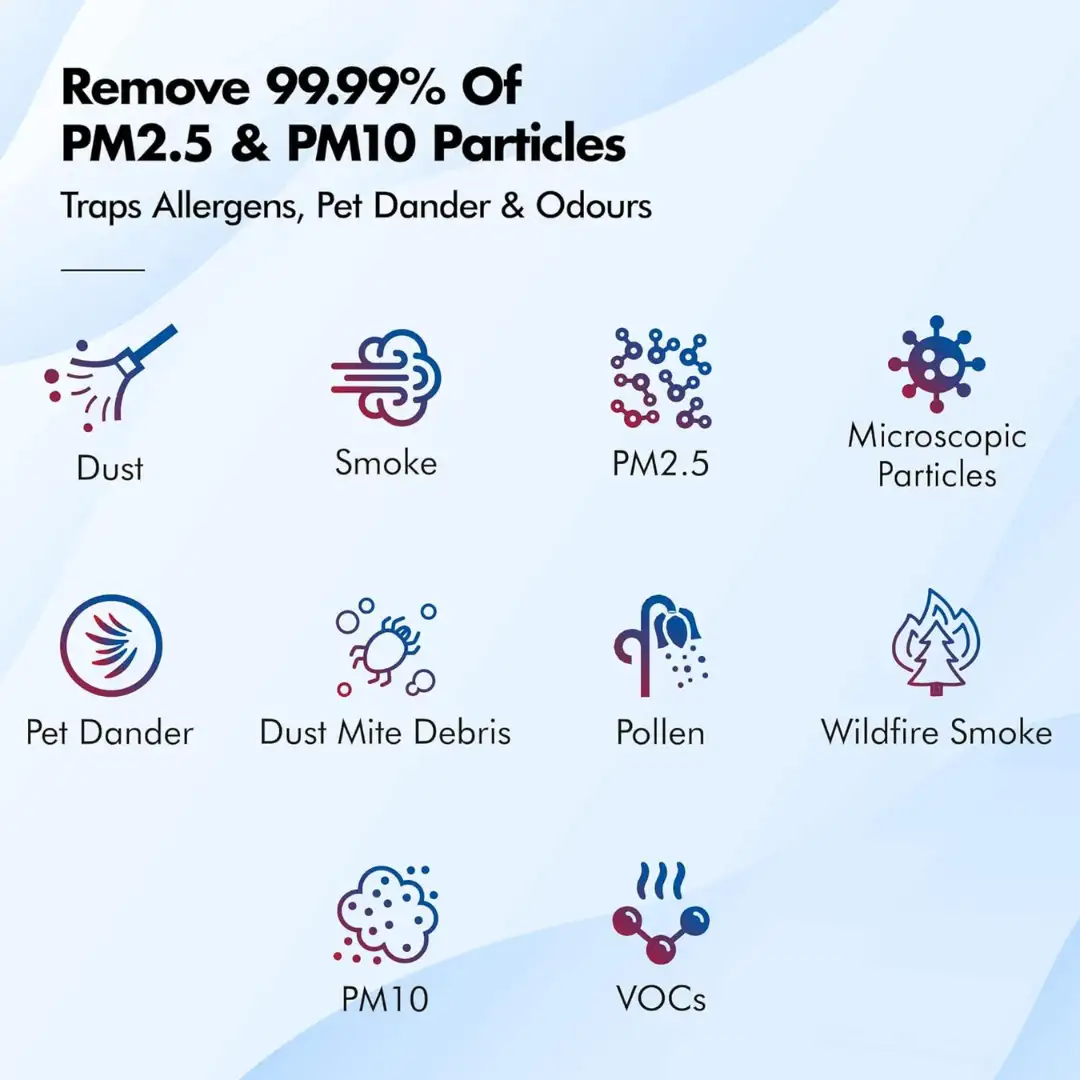 Remove 99.99% Of PM2.5 & PM10 Particles

Traps Allergens, Pet Dander & Odours

Dust

Smoke

PM2.5

Microscopic Particles

Pet Dander

Dust Mite Debris

Pollen

Wildfire Smoke

PM10

VOCs